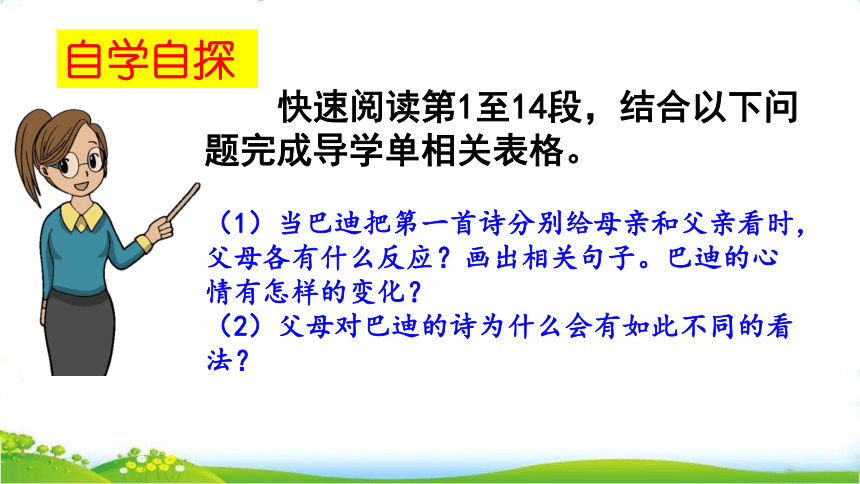 自学自探

快速阅读第1至14段，结合以下问题完成导学单相关表格。

（1）当巴迪把第一首诗分别给母亲和父亲看时，父母各有什么反应？画出相关句子。巴迪的心情有怎样的变化？
（2）父母对巴迪的诗为什么会有如此不同的看法？